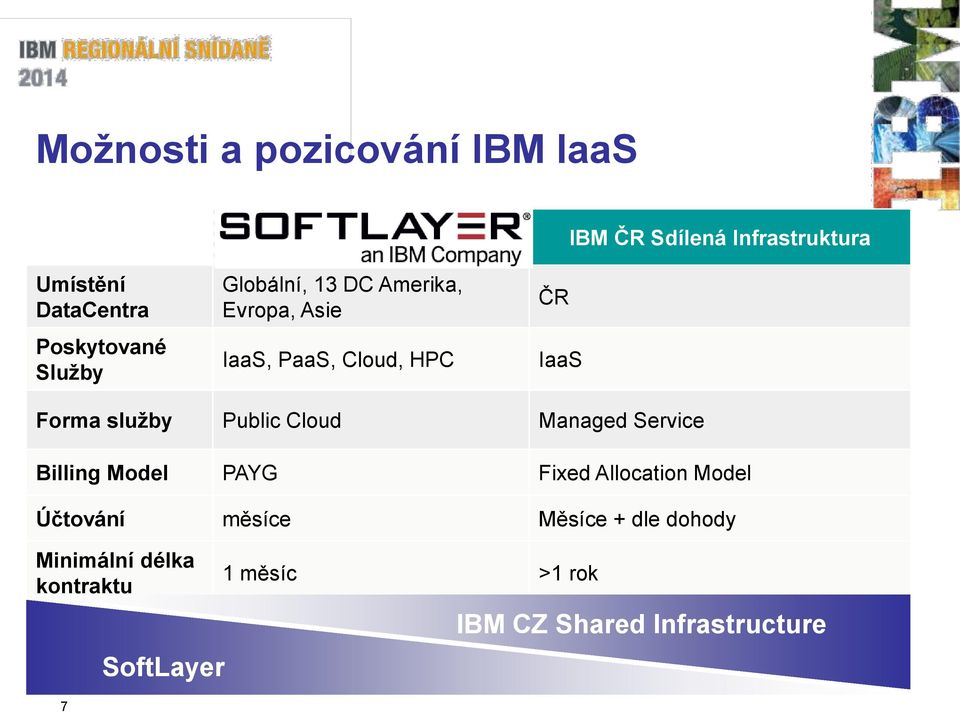 IBM REGIONÁLNÍ SNÍDANĚ 2014

IBM

Možnosti a pozicování IBM IaaS

| | SOFTLAYER® an IBM Company | IBM ČR Sdílená Infrastruktura |
|---|---|---|
| Umístění DataCentra | Globální, 13 DC Amerika, Evropa, Asie | ČR |
| Poskytované Služby | IaaS, PaaS, Cloud, HPC | IaaS |
| Forma služby | Public Cloud | Managed Service |
| Billing Model | PAYG | Fixed Allocation Model |
| Účtování | měsíce | Měsíce + dle dohody |
| Minimální délka kontraktu | 1 měsíc | >1 rok |

IBM CZ Shared Infrastructure

SoftLayer

7